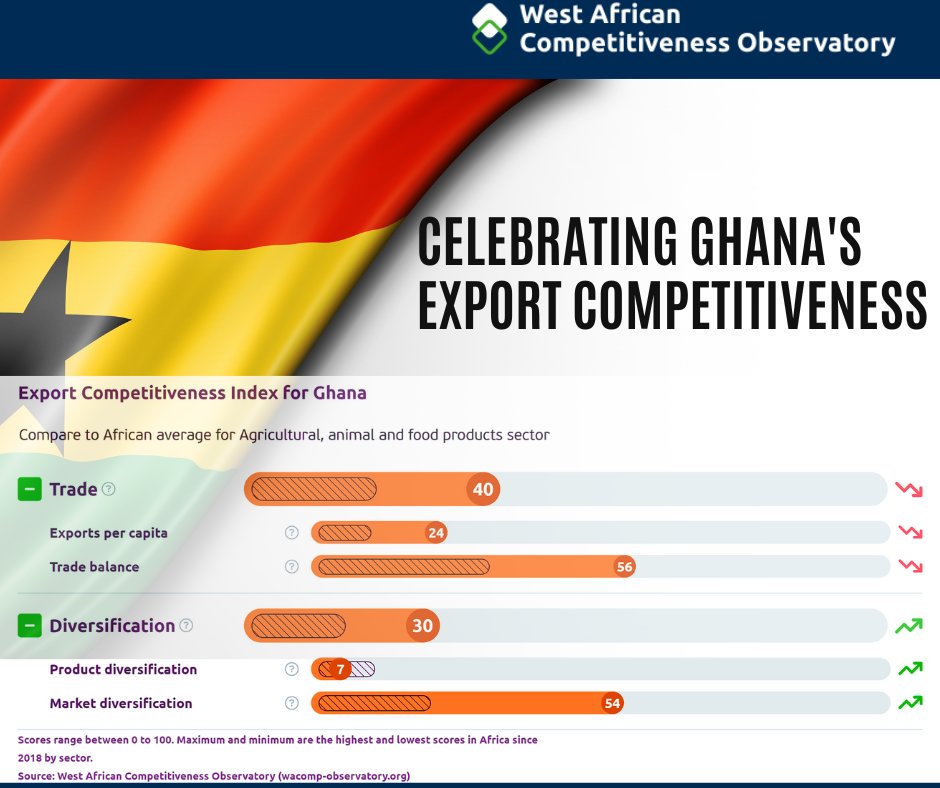 West African Competitiveness Observatory

CELEBRATING GHANA'S EXPORT COMPETITIVENESS

Export Competitiveness Index for Ghana

Compare to African average for Agricultural, animal and food products sector

Trade ? 40

Exports per capita ? 24

Trade balance ? 56

Diversification ? 30

Product diversification ? 7

Market diversification ? 54

Scores range between 0 to 100. Maximum and minimum are the highest and lowest scores in Africa since 2018 by sector.
Source: West African Competitiveness Observatory (wacomp-observatory.org)